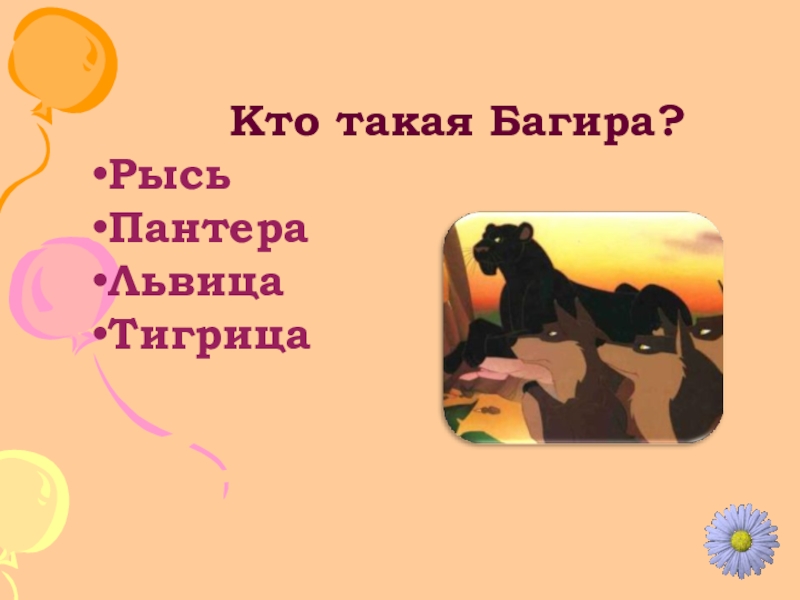 Кто такая Багира?

•Рысь
•Пантера
•Львица
•Тигрица